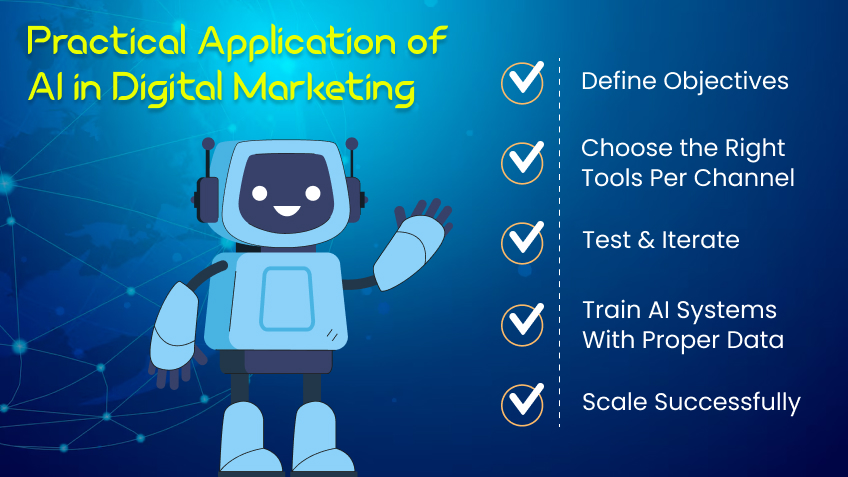 Practical Application of AI in Digital Marketing

Define Objectives

Choose the Right Tools Per Channel

Test & Iterate

Train AI Systems With Proper Data

Scale Successfully